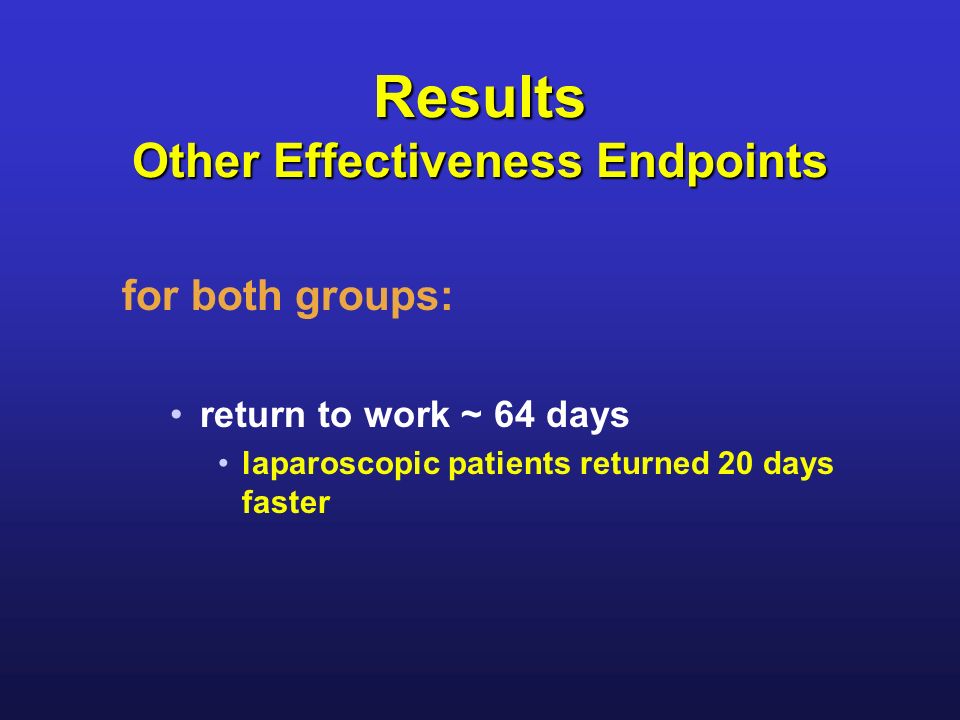 Results
Other Effectiveness Endpoints

for both groups:

• return to work ~ 64 days
  • laparoscopic patients returned 20 days faster